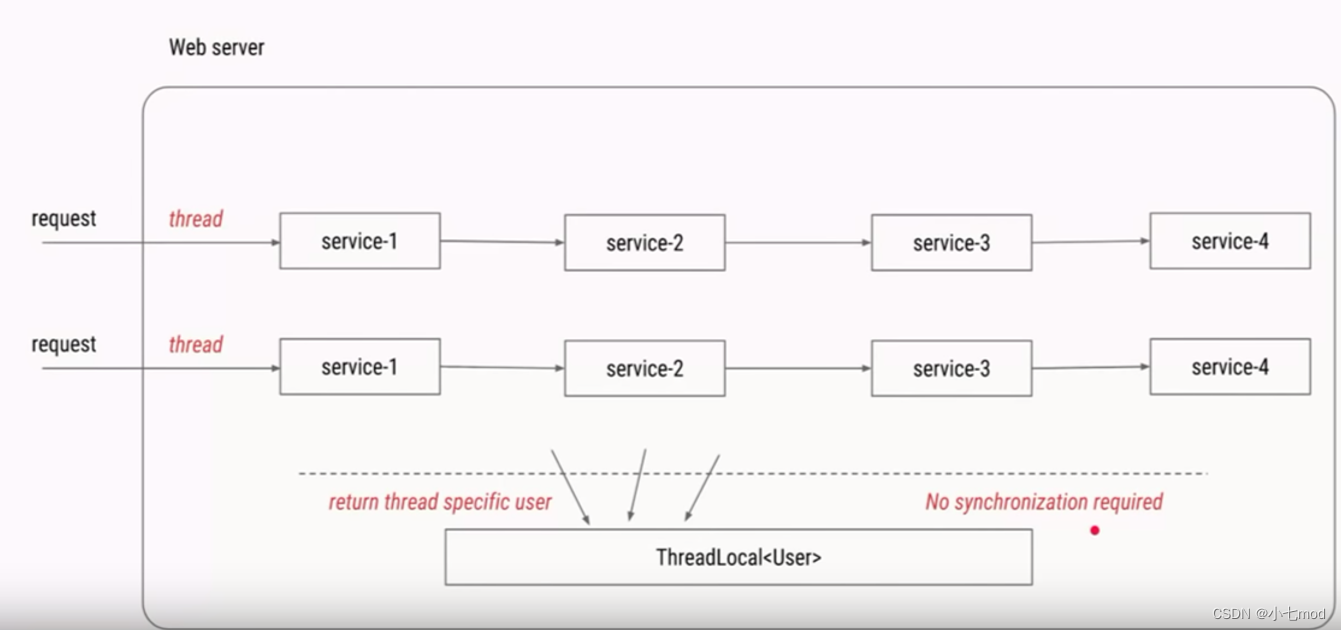 Web server

request

thread

service-1

service-2

service-3

service-4

request

thread

service-1

service-2

service-3

service-4

return thread specific user

No synchronization required

ThreadLocal<User>

CSDN @小七mod